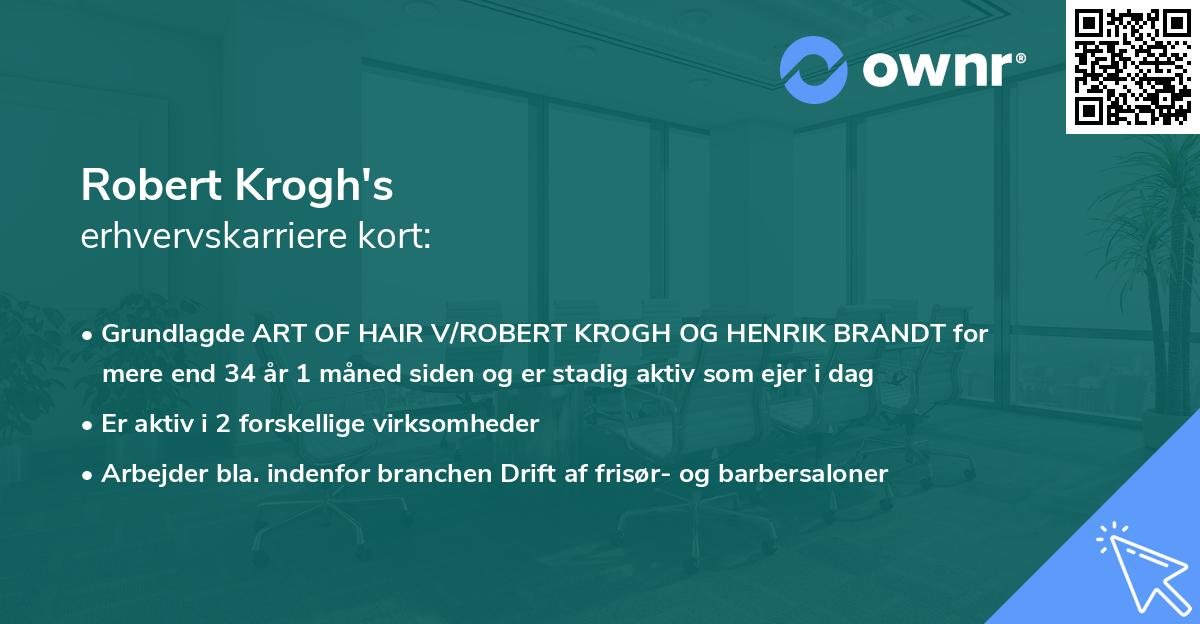 ownr®

Robert Krogh's
erhvervskarriere kort:

• Grundlagde ART OF HAIR V/ROBERT KROGH OG HENRIK BRANDT for mere end 34 år 1 måned siden og er stadig aktiv som ejer i dag
• Er aktiv i 2 forskellige virksomheder
• Arbejder bla. indenfor branchen Drift af frisør- og barbersaloner